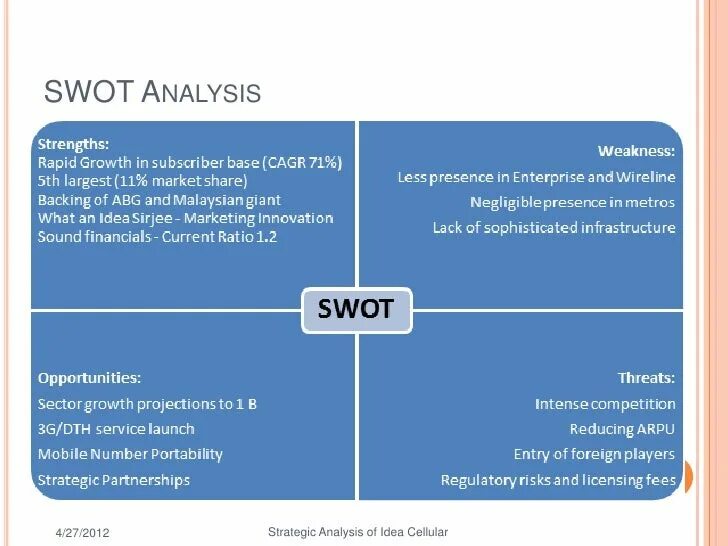 SWOT ANALYSIS

Strengths:
Rapid Growth in subscriber base (CAGR 71%)
5th largest (11% market share)
Backing of ABG and Malaysian giant
What an Idea Sirjee - Marketing Innovation
Sound financials - Current Ratio 1.2

Weakness:
Less presence in Enterprise and Wireline
Negligible presence in metros
Lack of sophisticated infrastructure

SWOT

Opportunities:
Sector growth projections to 1 B
3G/DTH service launch
Mobile Number Portability
Strategic Partnerships

Threats:
Intense competition
Reducing ARPU
Entry of foreign players
Regulatory risks and licensing fees

4/27/2012

Strategic Analysis of Idea Cellular